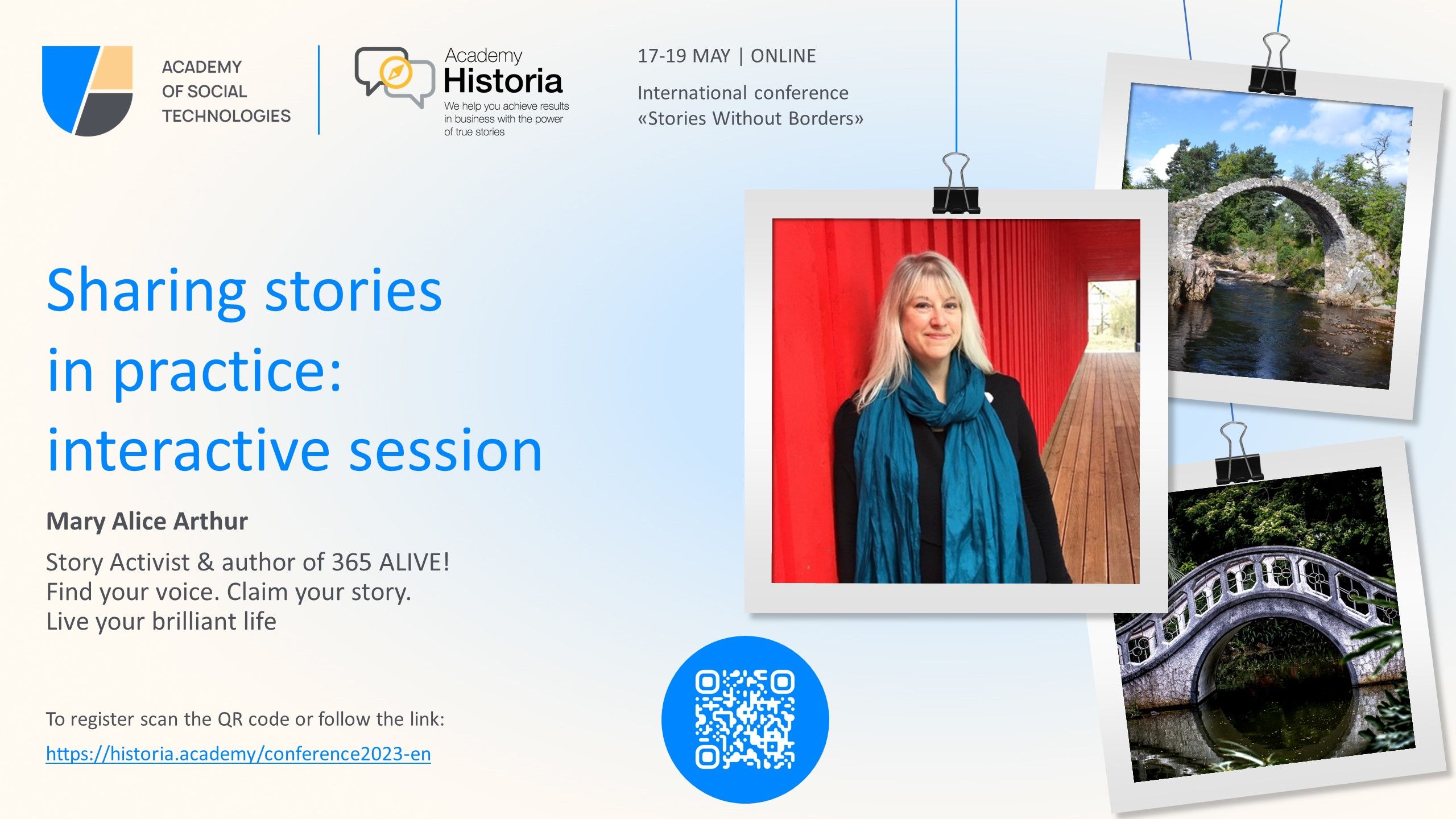 ACADEMY OF SOCIAL TECHNOLOGIES

Academy Historia
We help you achieve results in business with the power of true stories

17-19 MAY | ONLINE

International conference «Stories Without Borders»

Sharing stories in practice: interactive session

Mary Alice Arthur

Story Activist & author of 365 ALIVE!
Find your voice. Claim your story.
Live your brilliant life

To register scan the QR code or follow the link:
https://historia.academy/conference2023-en